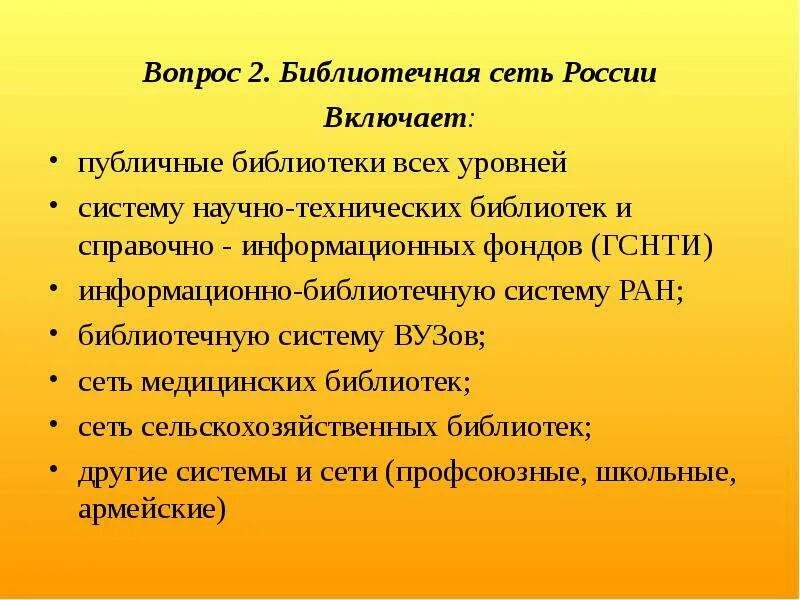 Вопрос 2. Библиотечная сеть России

Включает:

• публичные библиотеки всех уровней
• систему научно-технических библиотек и справочно - информационных фондов (ГСНТИ)
• информационно-библиотечную систему РАН;
• библиотечную систему ВУЗов;
• сеть медицинских библиотек;
• сеть сельскохозяйственных библиотек;
• другие системы и сети (профсоюзные, школьные, армейские)